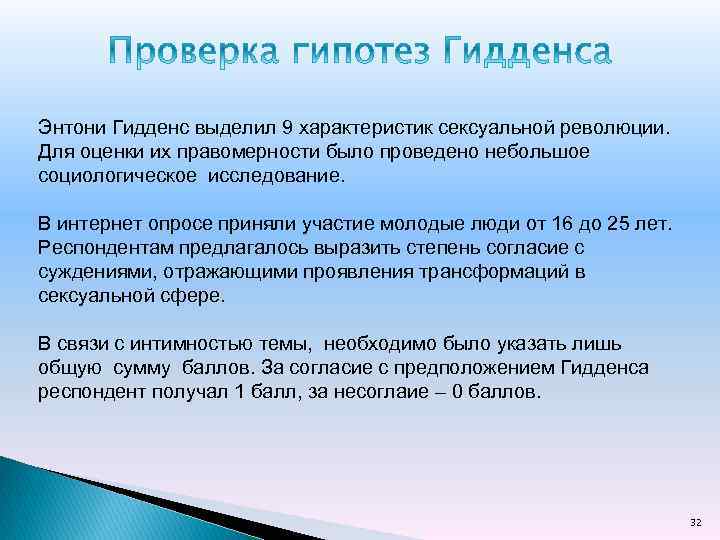 Проверка гипотез Гидденса

Энтони Гидденс выделил 9 характеристик сексуальной революции. Для оценки их правомерности было проведено небольшое социологическое исследование.

В интернет опросе приняли участие молодые люди от 16 до 25 лет. Респондентам предлагалось выразить степень согласие с суждениями, отражающими проявления трансформаций в сексуальной сфере.

В связи с интимностью темы, необходимо было указать лишь общую сумму баллов. За согласие с предположением Гидденса респондент получал 1 балл, за несоглаие – 0 баллов.

32